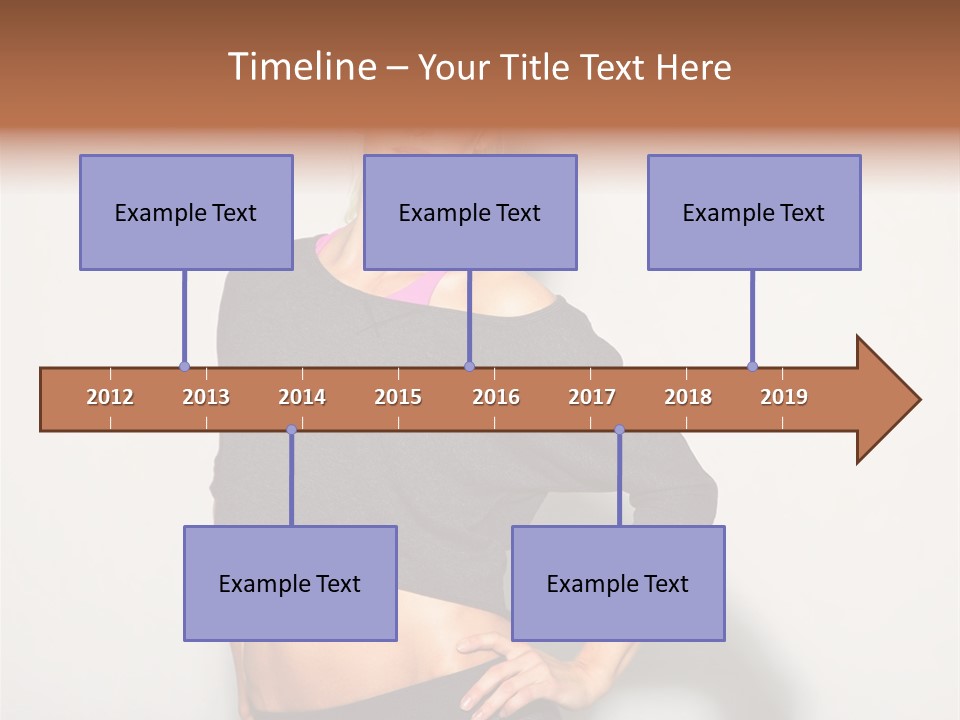 Timeline – Your Title Text Here

Example Text

Example Text

Example Text

2012 2013 2014 2015 2016 2017 2018 2019

Example Text

Example Text